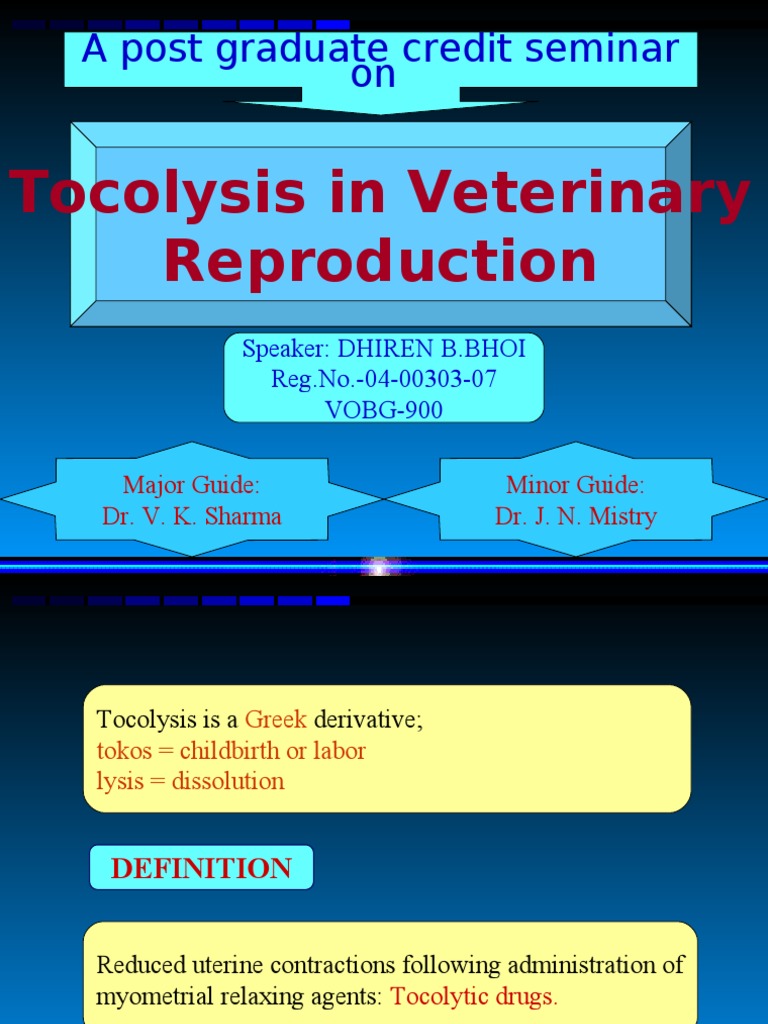 A post graduate credit seminar on

Tocolysis in Veterinary Reproduction

Speaker: DHIREN B.BHOI
Reg.No.-04-00303-07
VOBG-900

Major Guide:
Dr. V. K. Sharma

Minor Guide:
Dr. J. N. Mistry

Tocolysis is a Greek derivative;
tokos = childbirth or labor
lysis = dissolution

DEFINITION

Reduced uterine contractions following administration of myometrial relaxing agents: Tocolytic drugs.